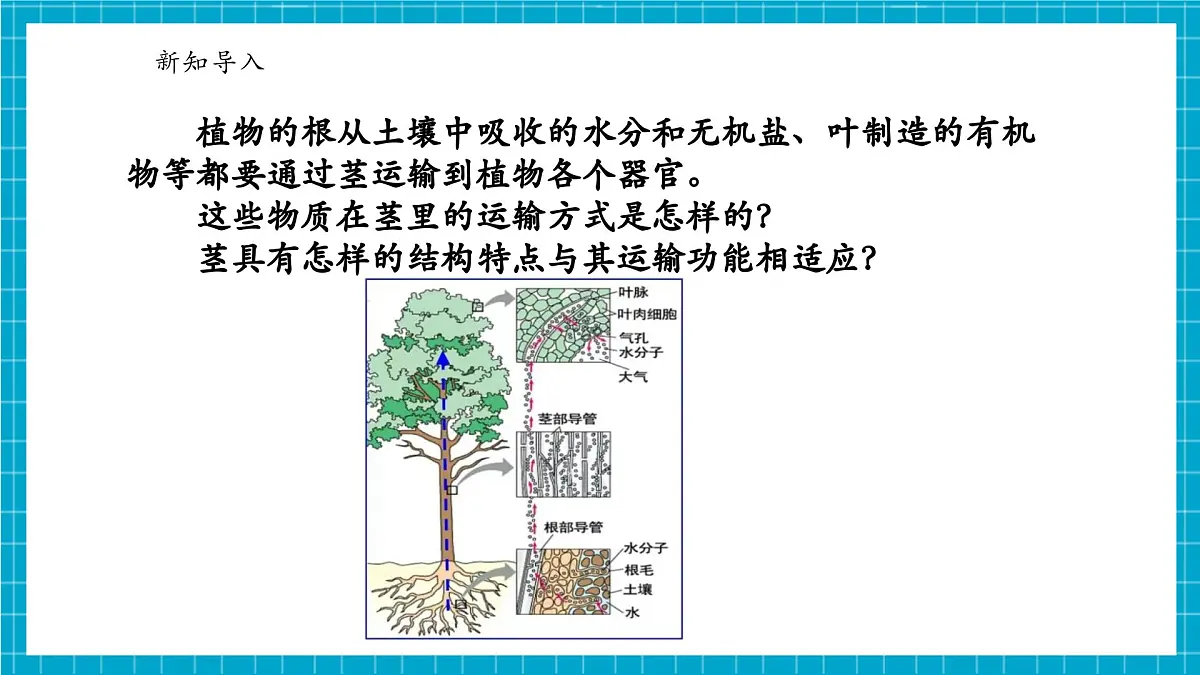 新知导入

植物的根从土壤中吸收的水分和无机盐、叶制造的有机物等都要通过茎运输到植物各个器官。

这些物质在茎里的运输方式是怎样的?

茎具有怎样的结构特点与其运输功能相适应?

叶脉
叶肉细胞
气孔
水分子
大气
茎部导管
根部导管
水分子
根毛
土壤
水